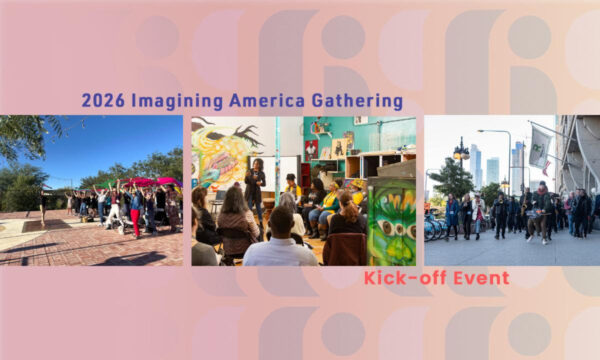 2026 Imagining America Gathering

Kick-off Event